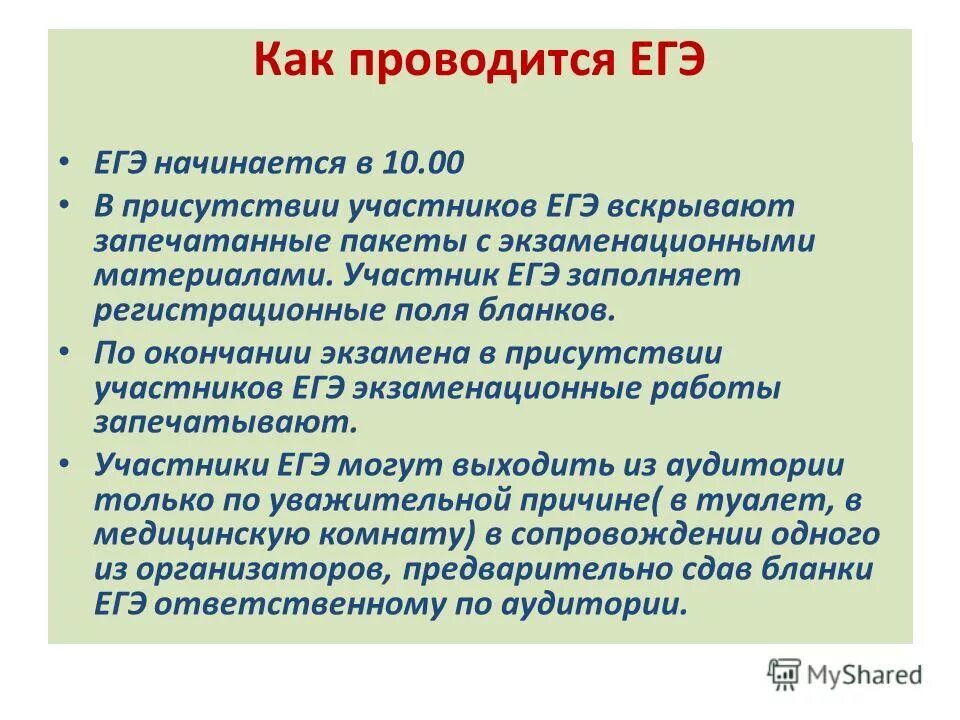 Как проводится ЕГЭ

• ЕГЭ начинается в 10.00
• В присутствии участников ЕГЭ вскрывают запечатанные пакеты с экзаменационными материалами. Участник ЕГЭ заполняет регистрационные поля бланков.
• По окончании экзамена в присутствии участников ЕГЭ экзаменационные работы запечатывают.
• Участники ЕГЭ могут выходить из аудитории только по уважительной причине( в туалет, в медицинскую комнату) в сопровождении одного из организаторов, предварительно сдав бланки ЕГЭ ответственному по аудитории.

MyShared